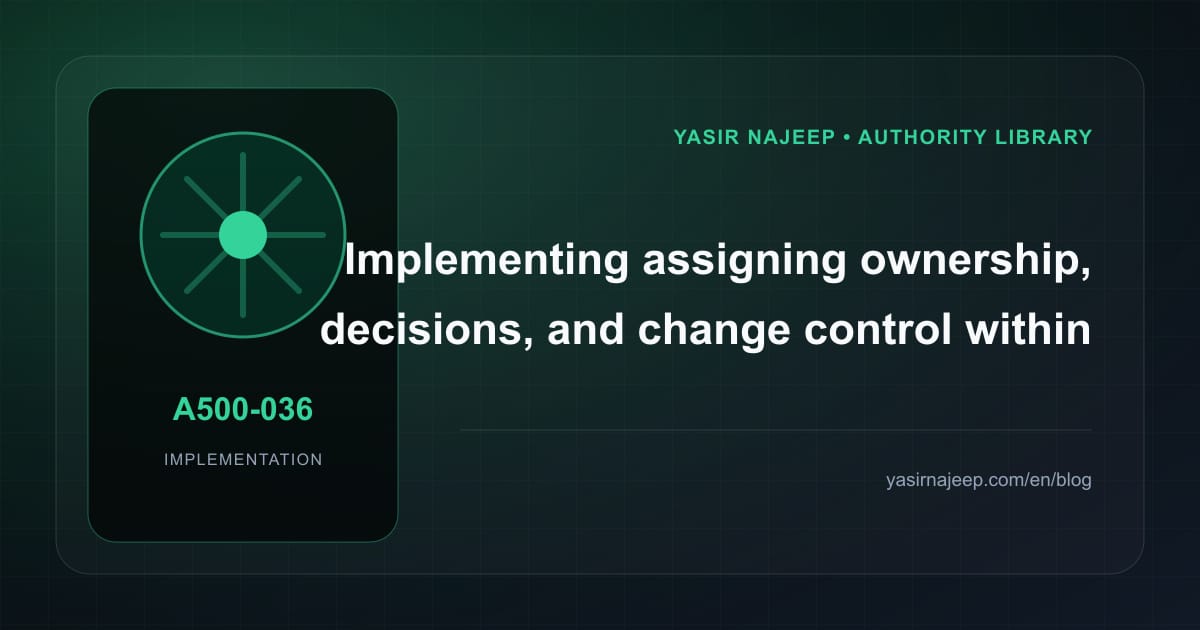 A500-036

IMPLEMENTATION

YASIR NAJEEP • AUTHORITY LIBRARY

Implementing assigning ownership, decisions, and change control within

yasirnajeep.com/en/blog